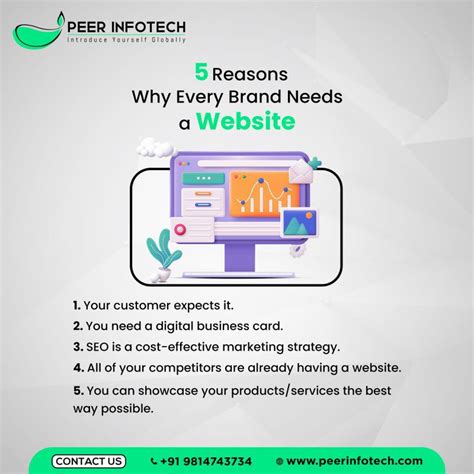 PEER INFOTECH
Introduce Yourself Globally

5 Reasons Why Every Brand Needs a Website

1. Your customer expects it.
2. You need a digital business card.
3. SEO is a cost-effective marketing strategy.
4. All of your competitors are already having a website.
5. You can showcase your products/services the best way possible.

CONTACT US
+91 9814743734
www.peerinfotech.com